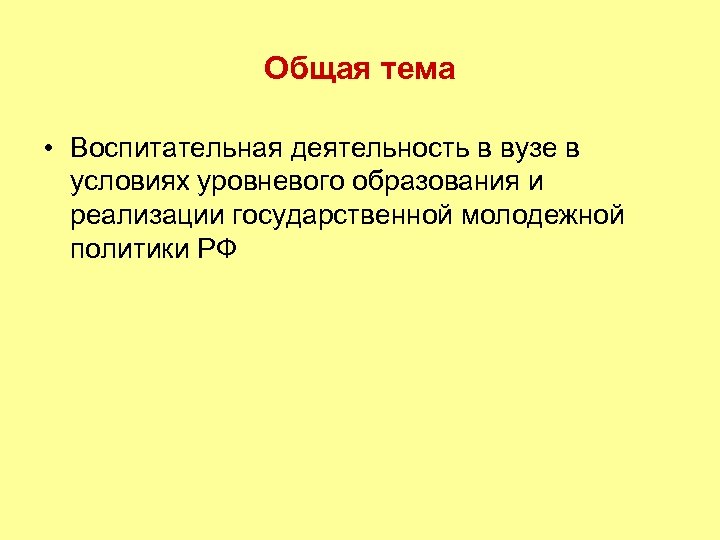 Общая тема

• Воспитательная деятельность в вузе в условиях уровневого образования и реализации государственной молодежной политики РФ